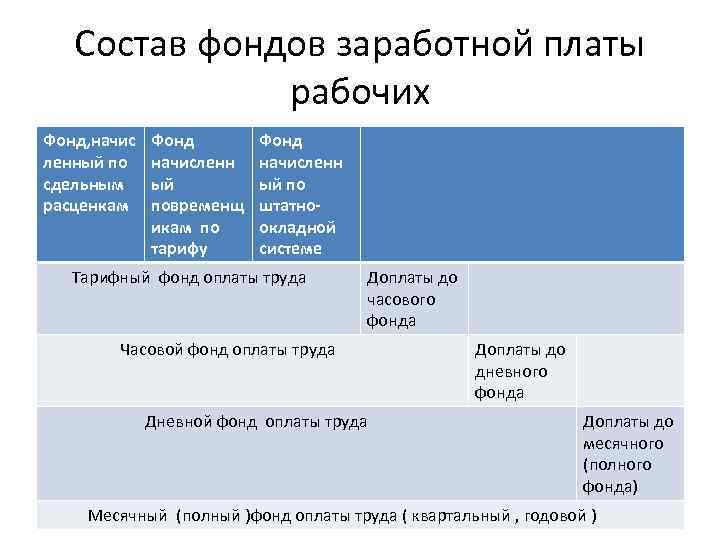 Состав фондов заработной платы рабочих

| Фонд,начисленный по сдельным расценкам | Фонд начисленный повременщикам по тарифу | Фонд начисленный по штатно-окладной системе | | | |
|---|---|---|---|---|---|
| Тарифный фонд оплаты труда | | | Доплаты до часового фонда | | |
| Часовой фонд оплаты труда | | | | Доплаты до дневного фонда | |
| Дневной фонд оплаты труда | | | | | Доплаты до месячного (полного фонда) |
| Месячный (полный )фонд оплаты труда ( квартальный , годовой ) | | | | | |